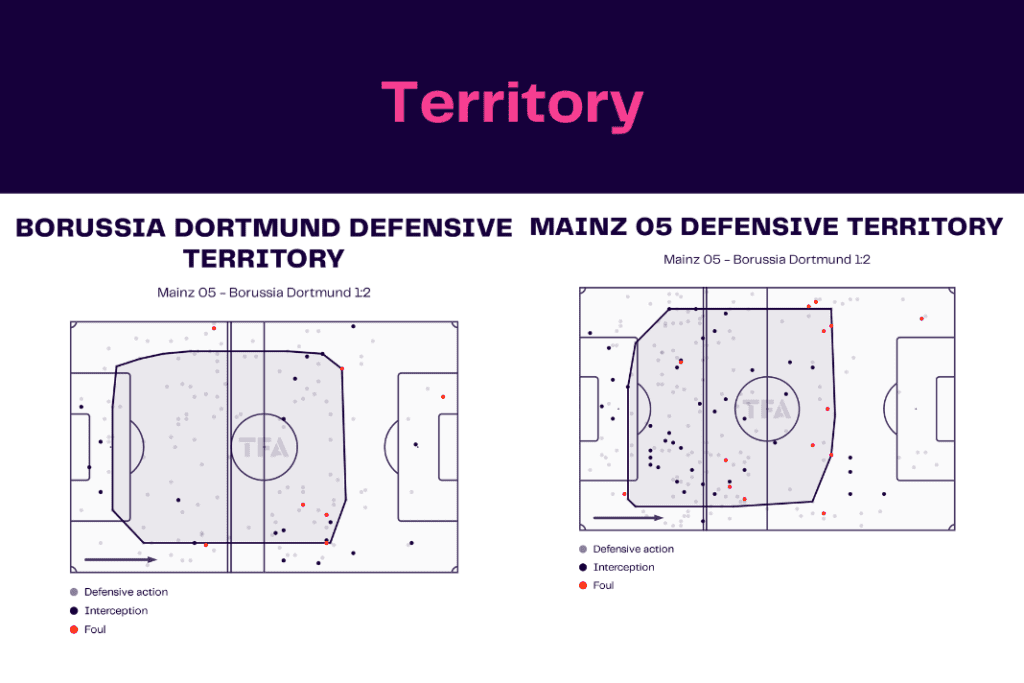 Territory

BORUSSIA DORTMUND DEFENSIVE TERRITORY

Mainz 05 - Borussia Dortmund 1:2

TFA

Defensive action
Interception
Foul

MAINZ 05 DEFENSIVE TERRITORY

Mainz 05 - Borussia Dortmund 1:2

TFA

Defensive action
Interception
Foul